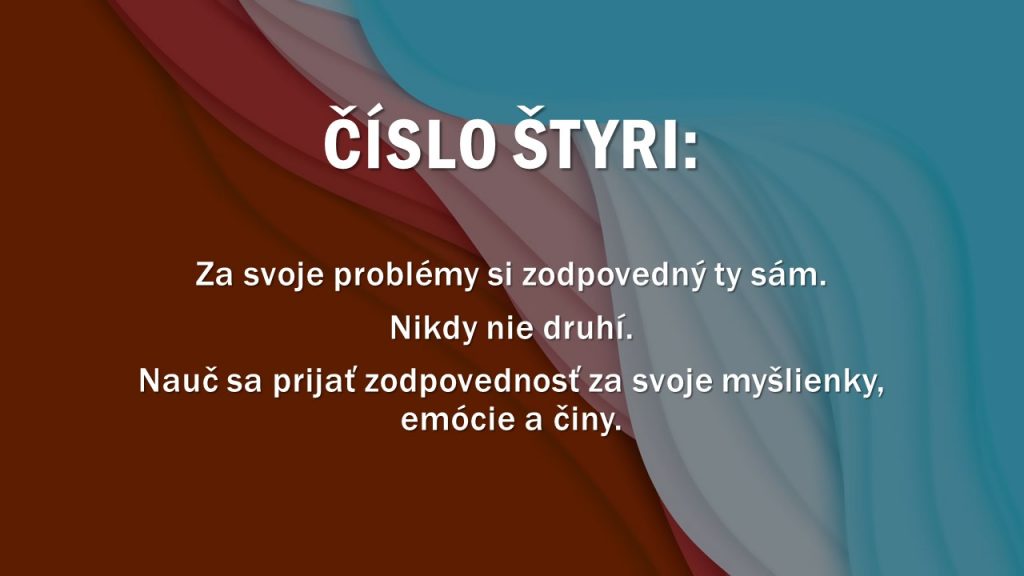 ČÍSLO ŠTYRI:

Za svoje problémy si zodpovedný ty sám.

Nikdy nie druhí.

Nauč sa prijať zodpovednosť za svoje myšlienky, emócie a činy.